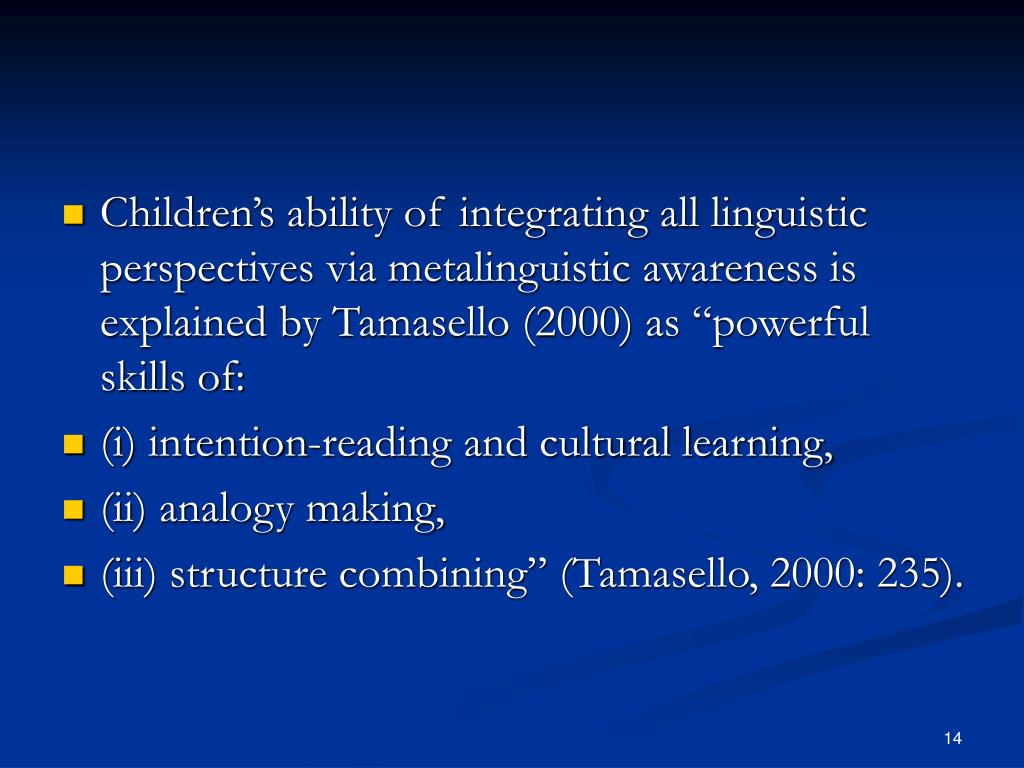 Children’s ability of integrating all linguistic perspectives via metalinguistic awareness is explained by Tamasello (2000) as “powerful skills of:

(i) intention-reading and cultural learning,

(ii) analogy making,

(iii) structure combining” (Tamasello, 2000: 235).

14